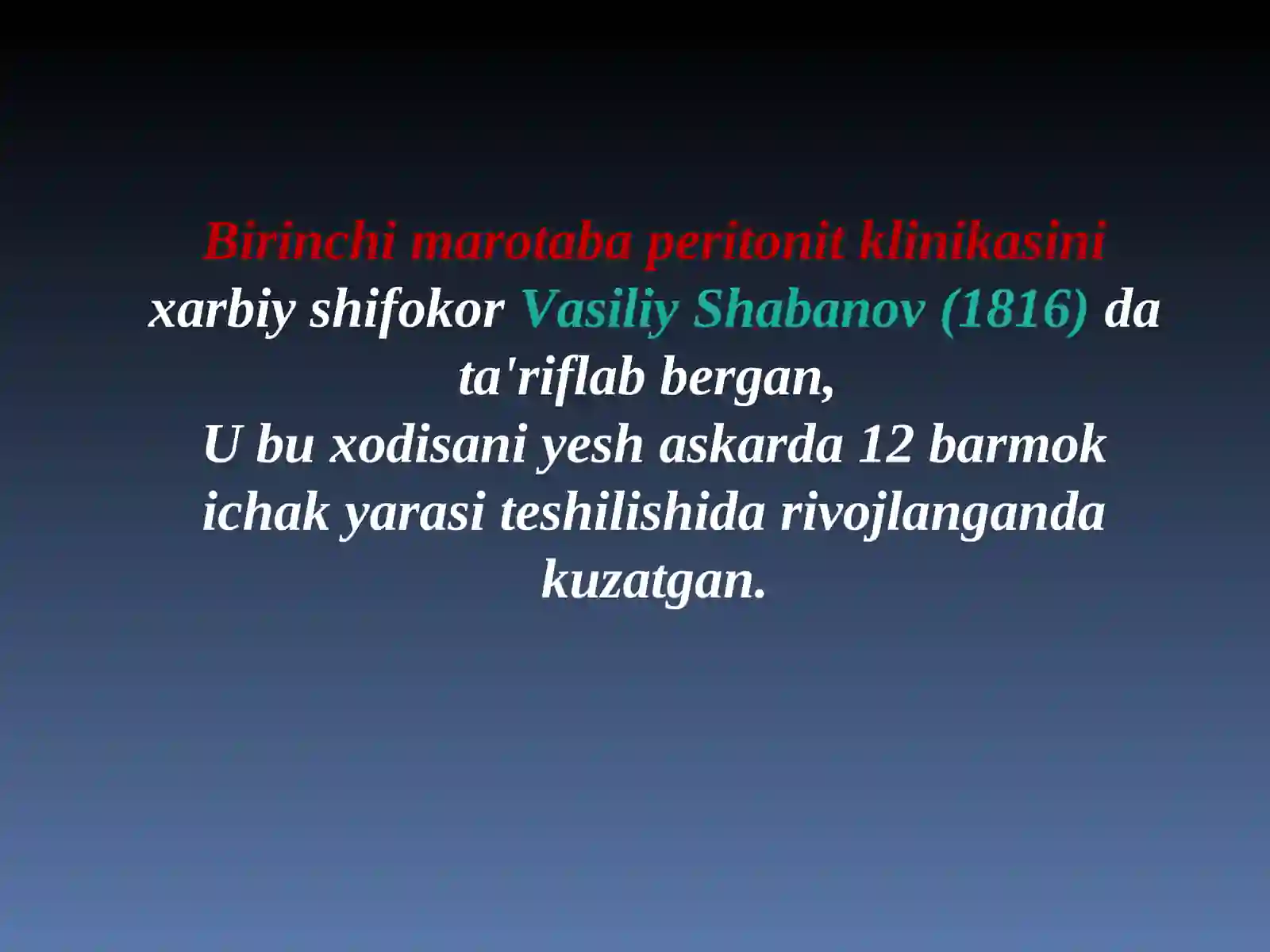 Birinchi marotaba peritonit klinikasini xarbiy shifokor Vasiliy Shabanov (1816) da ta'riflab bergan,
U bu xodisani yesh askarda 12 barmok ichak yarasi teshilishida rivojlanganda kuzatgan.